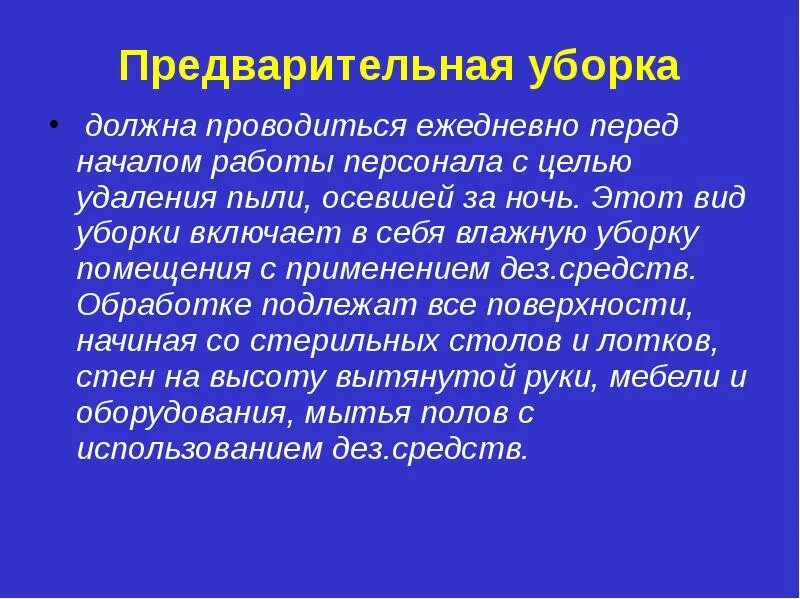 Предварительная уборка

• должна проводиться ежедневно перед началом работы персонала с целью удаления пыли, осевшей за ночь. Этот вид уборки включает в себя влажную уборку помещения с применением дез.средств. Обработке подлежат все поверхности, начиная со стерильных столов и лотков, стен на высоту вытянутой руки, мебели и оборудования, мытья полов с использованием дез.средств.